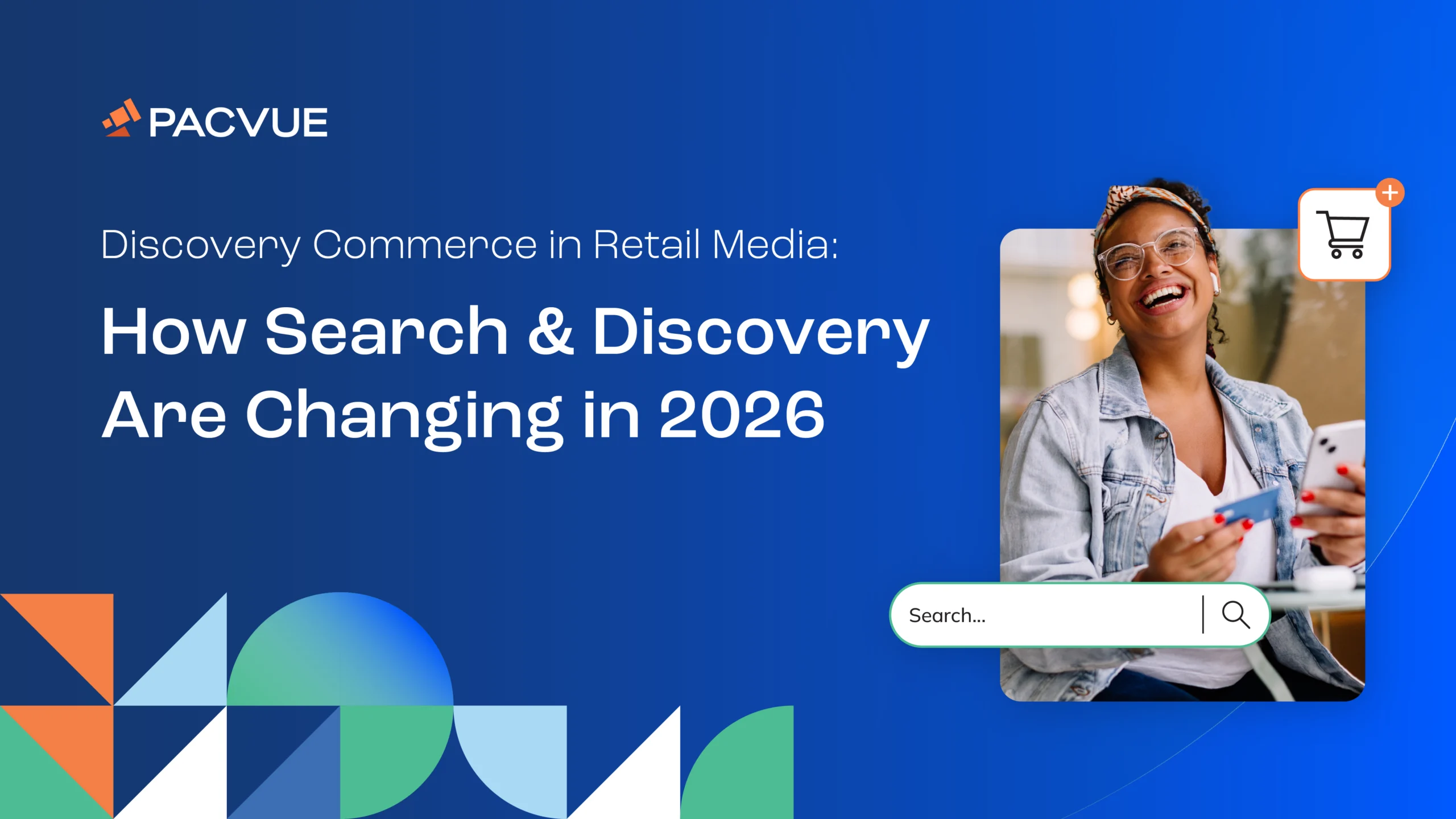 PACVUE

Discovery Commerce in Retail Media:

How Search & Discovery Are Changing in 2026

Search...